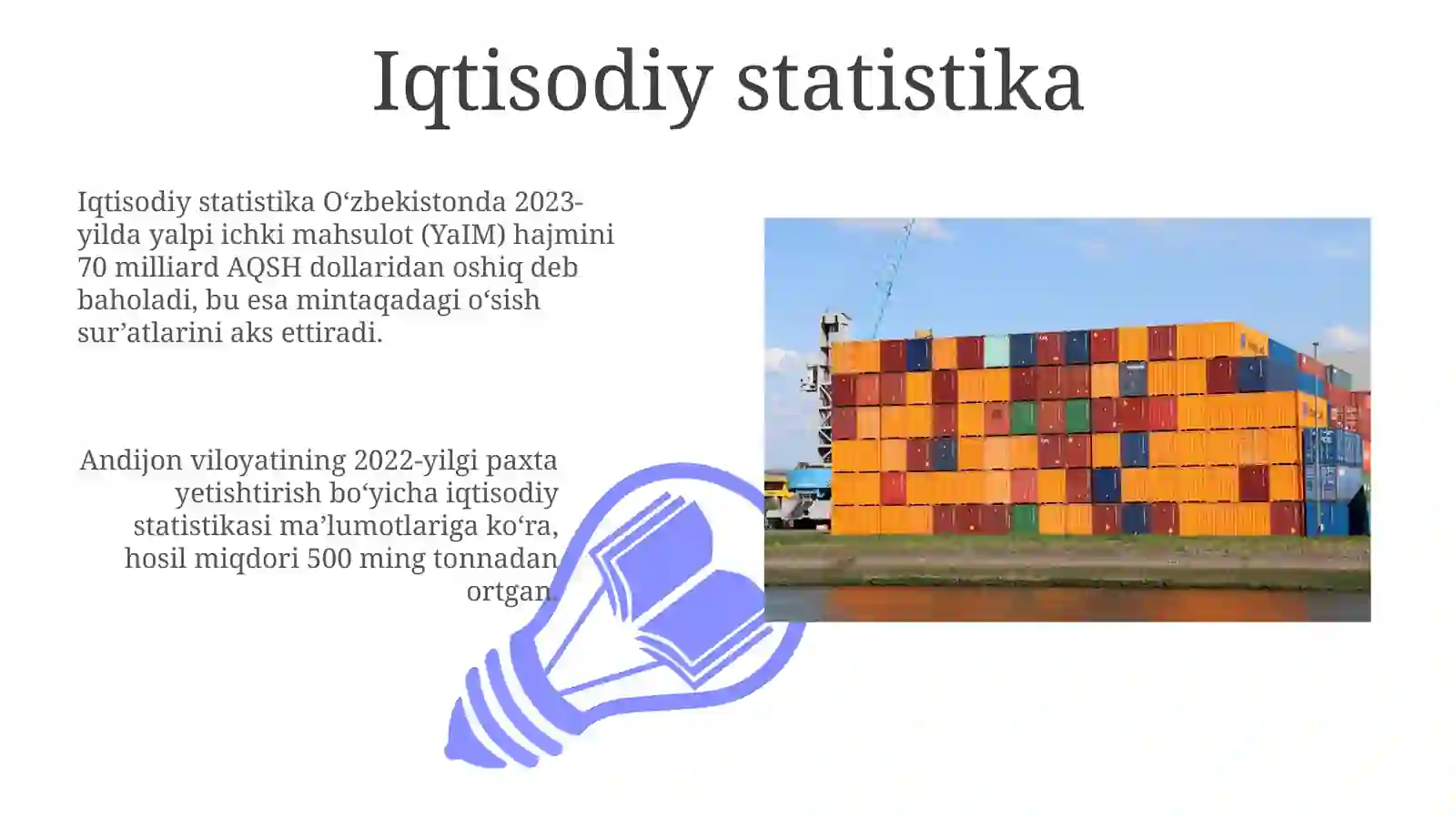 Iqtisodiy statistika

Iqtisodiy statistika O‘zbekistonda 2023-yilda yalpi ichki mahsulot (YaIM) hajmini 70 milliard AQSH dollaridan oshiq deb baholadi, bu esa mintaqadagi o‘sish sur’atlarini aks ettiradi.

Andijon viloyatining 2022-yilgi paxta yetishtirish bo‘yicha iqtisodiy statistikasi ma’lumotlariga ko‘ra, hosil miqdori 500 ming tonnadan ortgan.